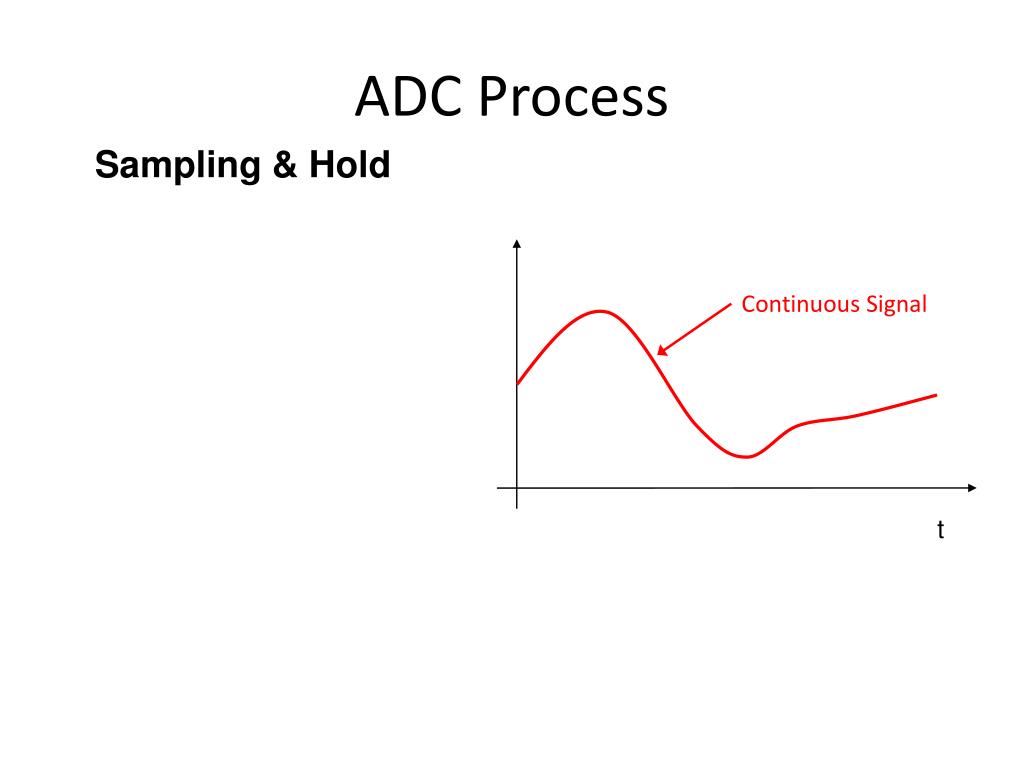 ADC Process

Sampling & Hold

Continuous Signal

t